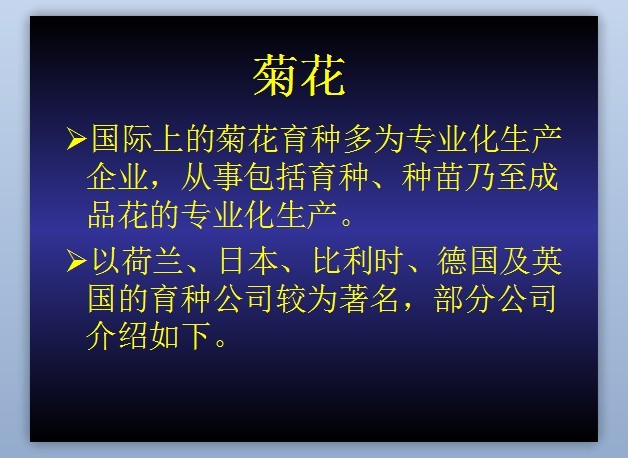 菊花

➢国际上的菊花育种多为专业化生产企业，从事包括育种、种苗乃至成品花的专业化生产。

➢以荷兰、日本、比利时、德国及英国的育种公司较为著名，部分公司介绍如下。